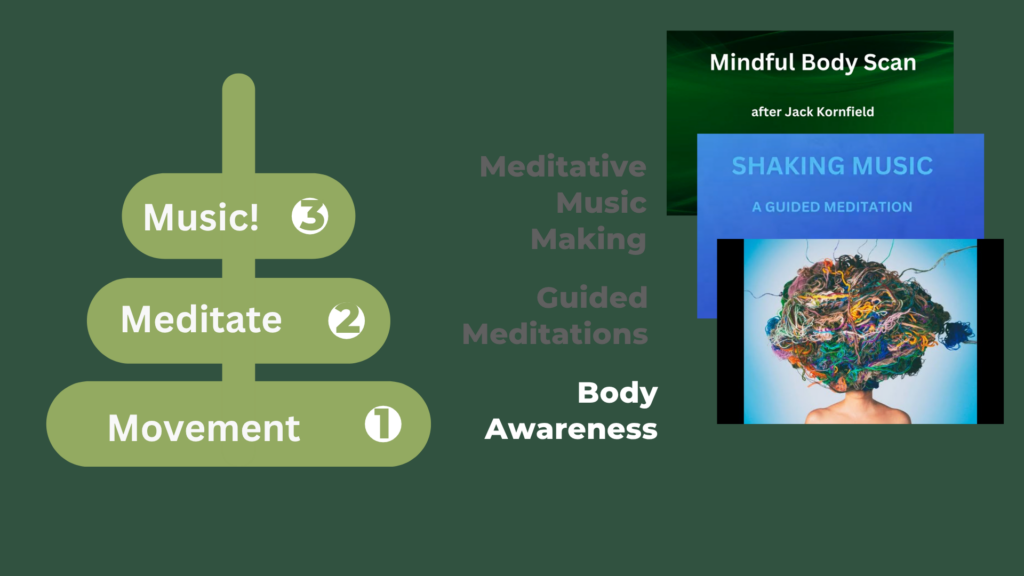 Music! 3

Meditate 2

Movement 1

Meditative Music Making

Guided Meditations

Body Awareness

Mindful Body Scan

after Jack Kornfield

SHAKING MUSIC

A GUIDED MEDITATION